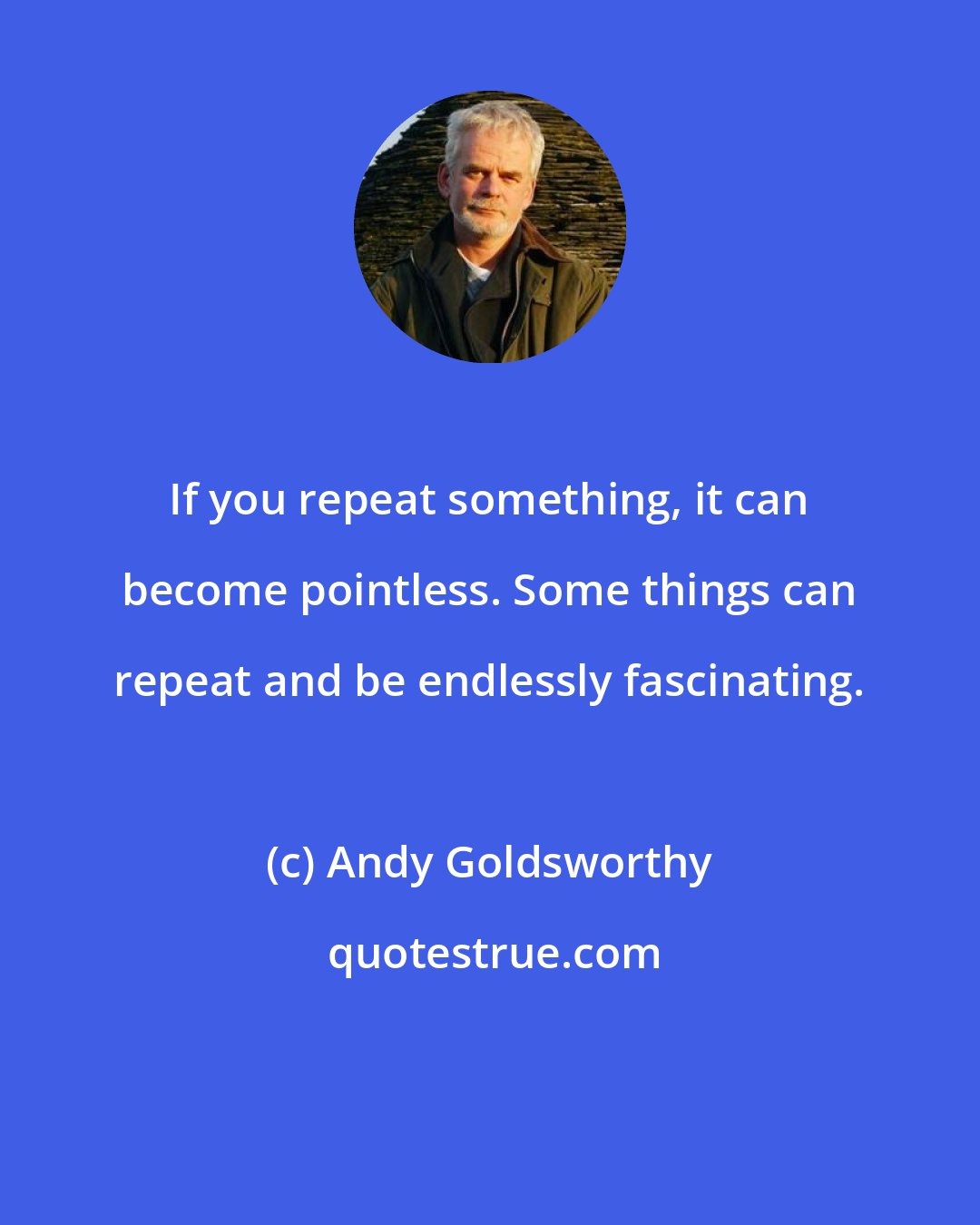 If you repeat something, it can become pointless. Some things can repeat and be endlessly fascinating.

(c) Andy Goldsworthy

quotestrue.com